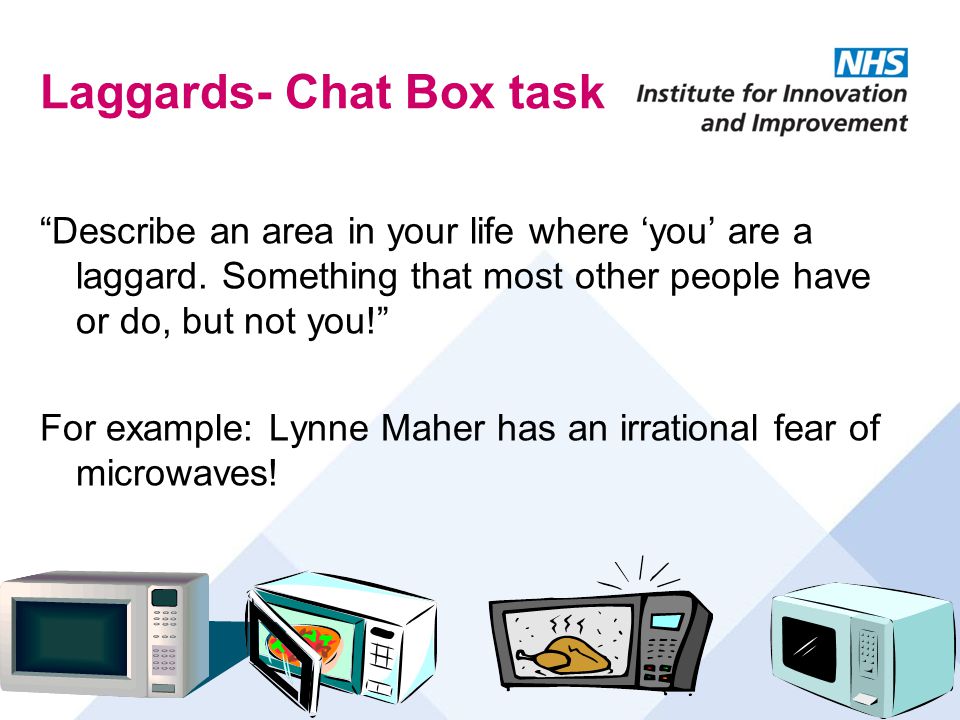 Laggards- Chat Box task

NHS
Institute for Innovation and Improvement

“Describe an area in your life where ‘you’ are a laggard. Something that most other people have or do, but not you!”

For example: Lynne Maher has an irrational fear of microwaves!